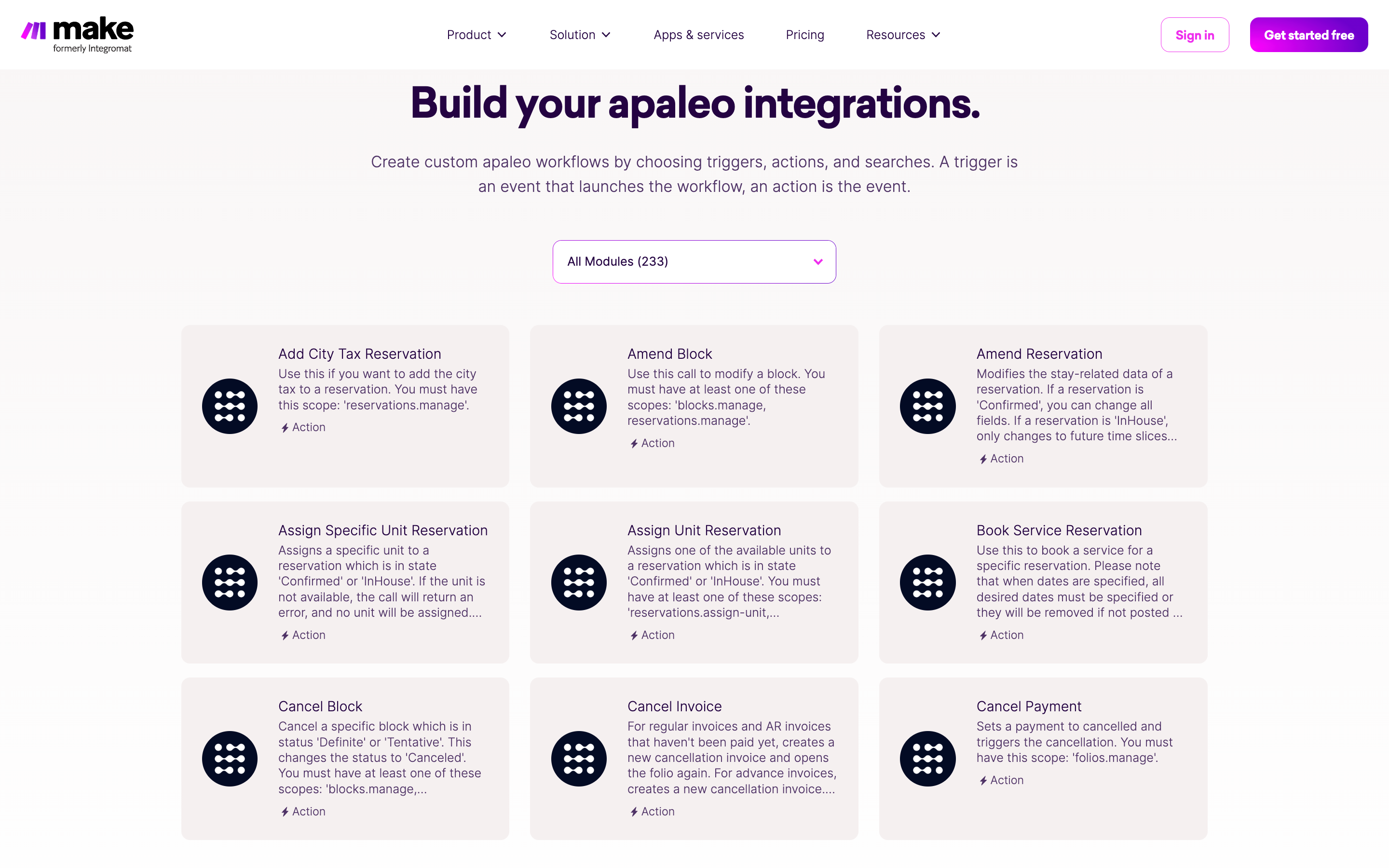 make
formerly Integromat

Product Solution Apps & services Pricing Resources

Sign in Get started free

Build your apaleo integrations.

Create custom apaleo workflows by choosing triggers, actions, and searches. A trigger is an event that launches the workflow, an action is the event.

All Modules (233)

Add City Tax Reservation
Use this if you want to add the city tax to a reservation. You must have this scope: 'reservations.manage'.
Action

Amend Block
Use this call to modify a block. You must have at least one of these scopes: 'blocks.manage, reservations.manage'.
Action

Amend Reservation
Modifies the stay-related data of a reservation. If a reservation is 'Confirmed', you can change all fields. If a reservation is 'InHouse', only changes to future time slices...
Action

Assign Specific Unit Reservation
Assigns a specific unit to a reservation which is in state 'Confirmed' or 'InHouse'. If the unit is not available, the call will return an error, and no unit will be assigned....
Action

Assign Unit Reservation
Assigns one of the available units to a reservation which is in state 'Confirmed' or 'InHouse'. You must have at least one of these scopes: 'reservations.assign-unit,...
Action

Book Service Reservation
Use this to book a service for a specific reservation. Please note that when dates are specified, all desired dates must be specified or they will be removed if not posted ...
Action

Cancel Block
Cancel a specific block which is in status 'Definite' or 'Tentative'. This changes the status to 'Canceled'. You must have at least one of these scopes: 'blocks.manage,...
Action

Cancel Invoice
For regular invoices and AR invoices that haven't been paid yet, creates a new cancellation invoice and opens the folio again. For advance invoices, creates a new cancellation invoice....
Action

Cancel Payment
Sets a payment to cancelled and triggers the cancellation. You must have this scope: 'folios.manage'.
Action